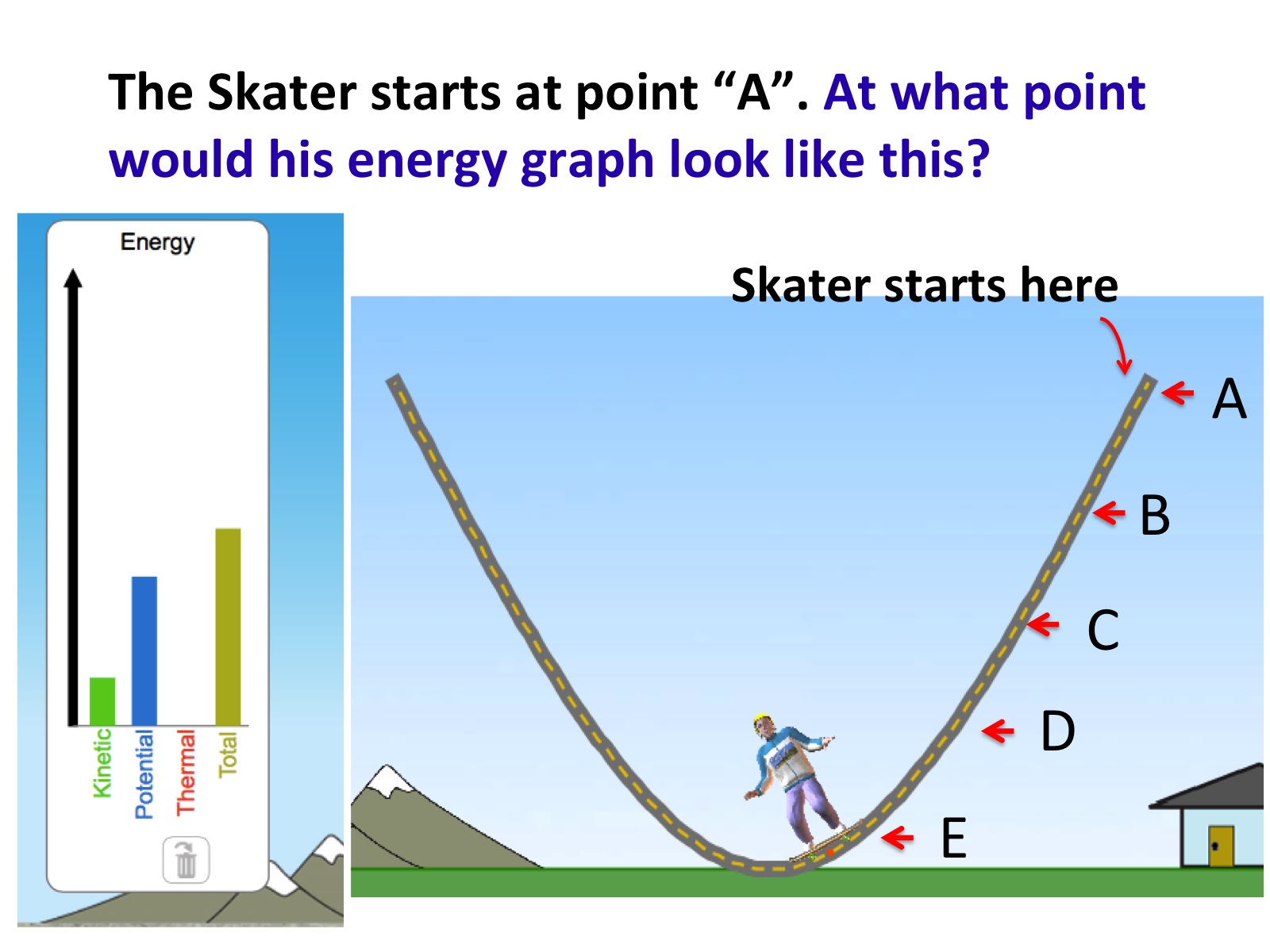 The Skater starts at point “A”. At what point would his energy graph look like this?

Energy

Kinetic
Potential
Thermal
Total

Skater starts here

A

B

C

D

E